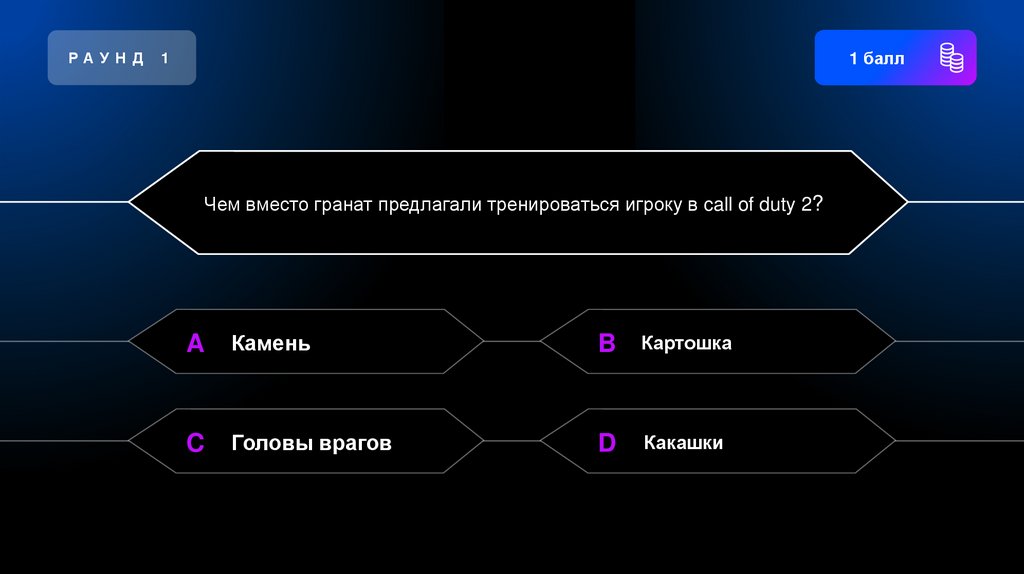 РАУНД 1

1 балл

Чем вместо гранат предлагали тренироваться игроку в call of duty 2?

A Камень

B Картошка

C Головы врагов

D Какашки